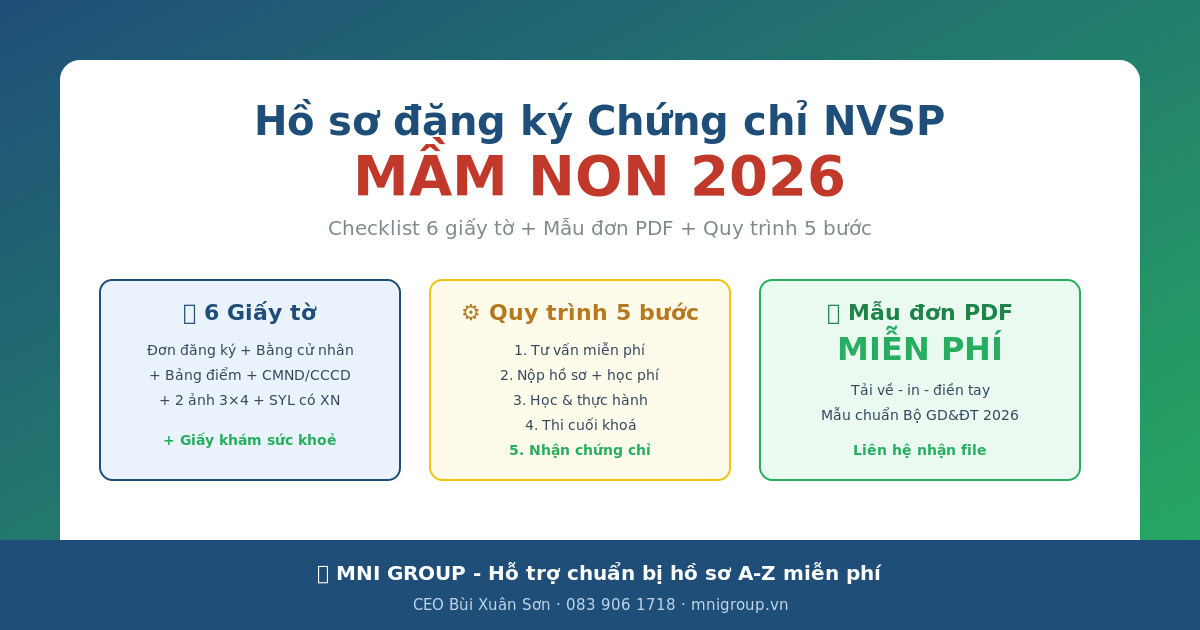 Hồ sơ đăng ký Chứng chỉ NVSP
MẦM NON 2026
Checklist 6 giấy tờ + Mẫu đơn PDF + Quy trình 5 bước

6 Giấy tờ
Đơn đăng ký + Bằng cử nhân
+ Bảng điểm + CMND/CCCD
+ 2 ảnh 3×4 + SYL có XN
+ Giấy khám sức khoẻ

⚙ Quy trình 5 bước
1. Tư vấn miễn phí
2. Nộp hồ sơ + học phí
3. Học & thực hành
4. Thi cuối khoá
5. Nhận chứng chỉ

Mẫu đơn PDF
MIỄN PHÍ
Tải về - in - điền tay
Mẫu chuẩn Bộ GD&ĐT 2026
Liên hệ nhận file

MNI GROUP - Hỗ trợ chuẩn bị hồ sơ A-Z miễn phí
CEO Bùi Xuân Sơn · 083 906 1718 · mnigroup.vn